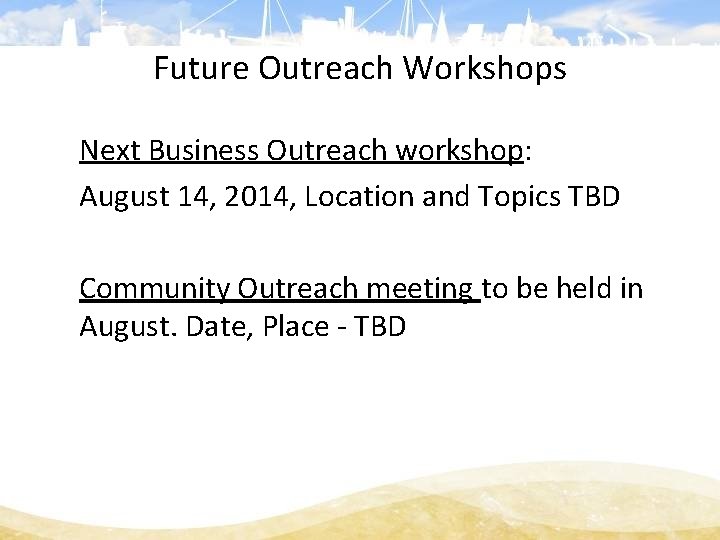 Future Outreach Workshops

Next Business Outreach workshop:

August 14, 2014, Location and Topics TBD

Community Outreach meeting to be held in August. Date, Place - TBD